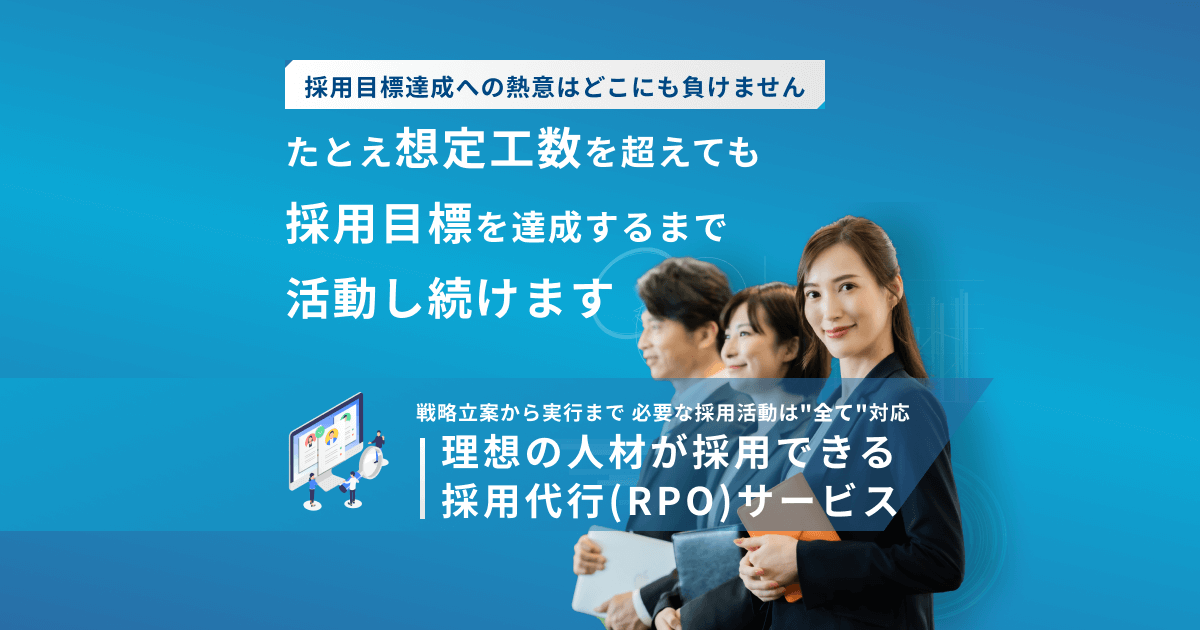 採用目標達成への熱意はどこにも負けません

たとえ想定工数を超えても
採用目標を達成するまで
活動し続けます

戦略立案から実行まで 必要な採用活動は"全て"対応
理想の人材が採用できる
採用代行(RPO)サービス